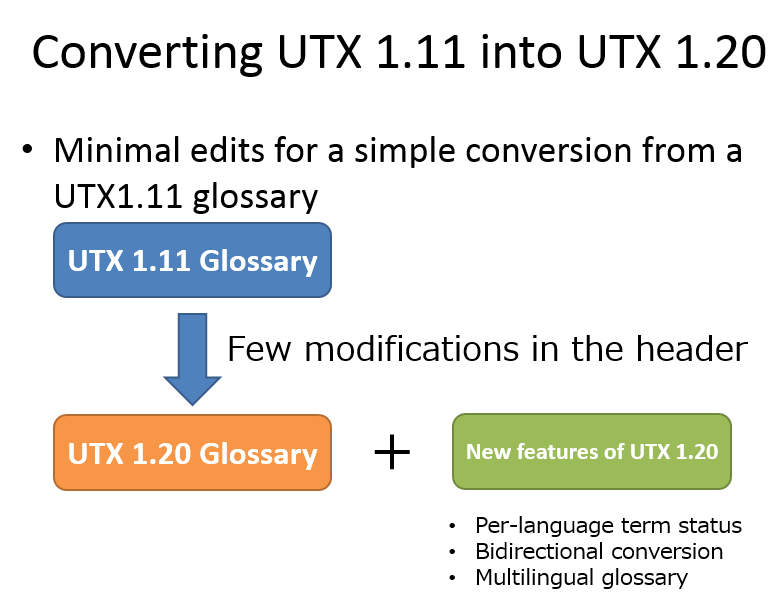 Converting UTX 1.11 into UTX 1.20

• Minimal edits for a simple conversion from a UTX1.11 glossary

UTX 1.11 Glossary

Few modifications in the header

UTX 1.20 Glossary

+

New features of UTX 1.20

• Per-language term status
• Bidirectional conversion
• Multilingual glossary